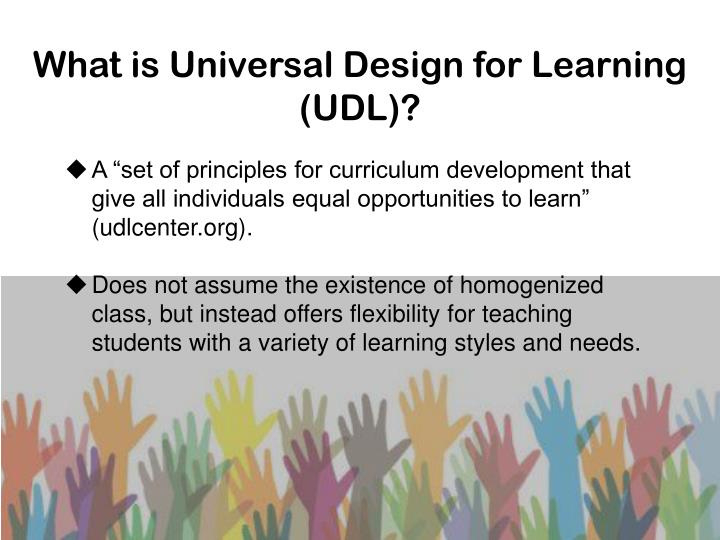 What is Universal Design for Learning (UDL)?

◆ A “set of principles for curriculum development that give all individuals equal opportunities to learn” (udlcenter.org).

◆ Does not assume the existence of homogenized class, but instead offers flexibility for teaching students with a variety of learning styles and needs.